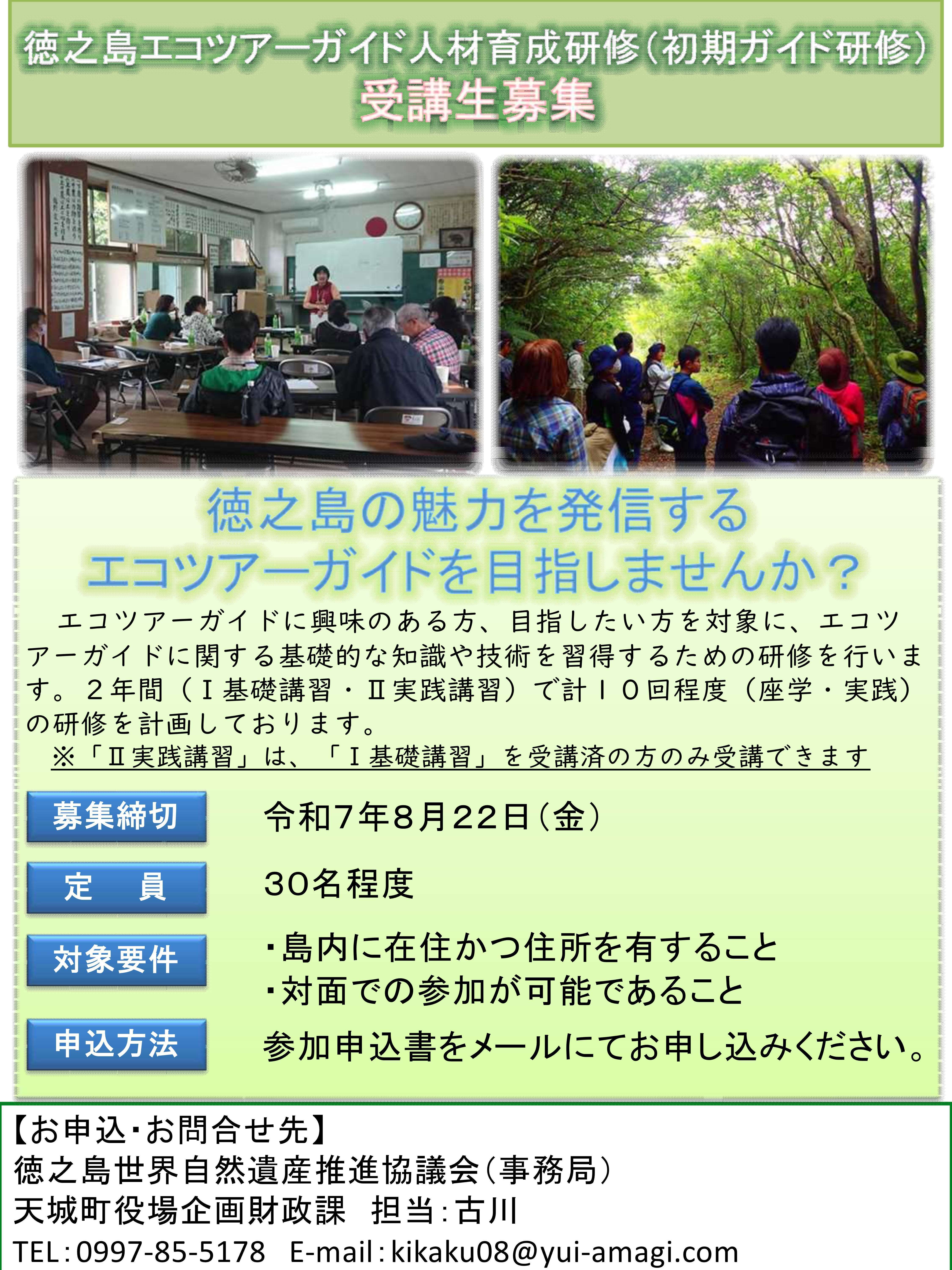 徳之島エコツアーガイド人材育成研修（初期ガイド研修）
受講生募集

徳之島の魅力を発信する
エコツアーガイドを目指しませんか？

エコツアーガイドに興味のある方、目指したい方を対象に、エコツアーガイドに関する基礎的な知識や技術を習得するための研修を行います。２年間（Ⅰ基礎講習・Ⅱ実践講習）で計１０回程度（座学・実践）の研修を計画しております。
※「Ⅱ実践講習」は、「Ⅰ基礎講習」を受講済の方のみ受講できます

募集締切　令和7年8月22日（金）

定　員　30名程度

対象要件　・島内に在住かつ住所を有すること
・対面での参加が可能であること

申込方法　参加申込書をメールにてお申し込みください。

【お申込・お問合せ先】
徳之島世界自然遺産推進協議会（事務局）
天城町役場企画財政課　担当：古川
TEL：0997-85-5178　E-mail：kikaku08@yui-amagi.com